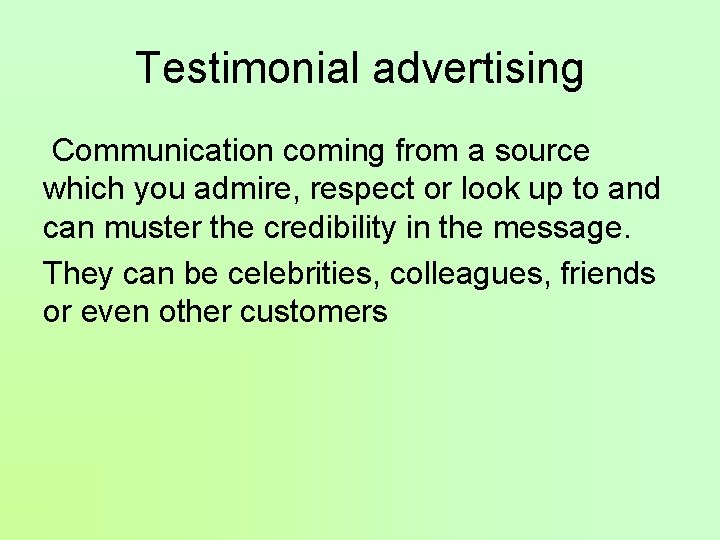 Testimonial advertising

Communication coming from a source which you admire, respect or look up to and can muster the credibility in the message.

They can be celebrities, colleagues, friends or even other customers